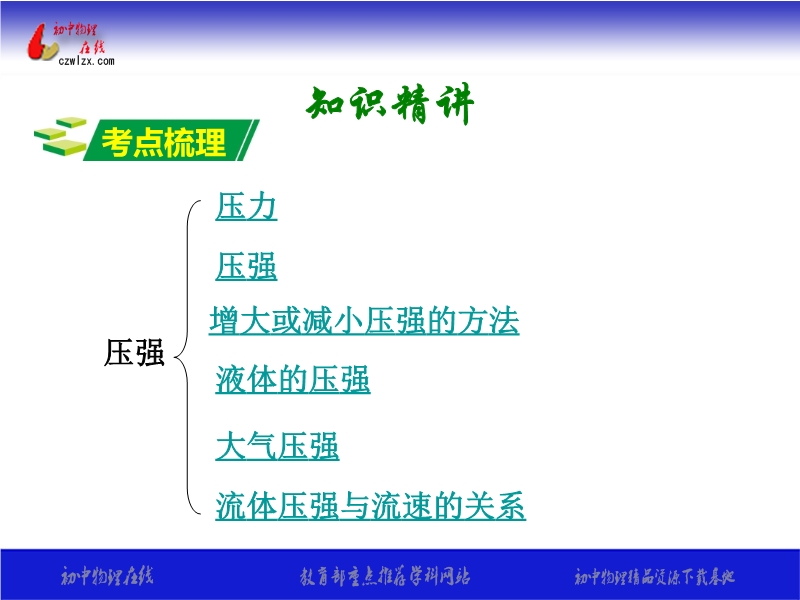 初中物理在线
czwlzx.com

知识精讲

考点梳理

压强

压力

压强

增大或减小压强的方法

液体的压强

大气压强

流体压强与流速的关系

初中物理在线 教育部重点推荐学科网站 初中物理精品资源下载基地